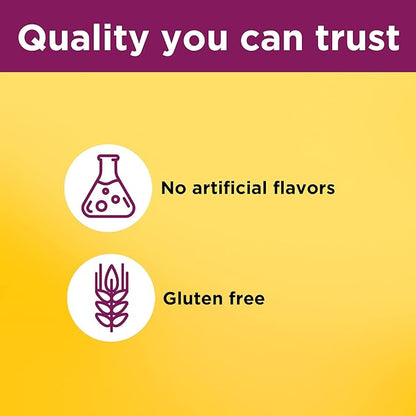 Quality you can trust

No artificial flavors

Gluten free